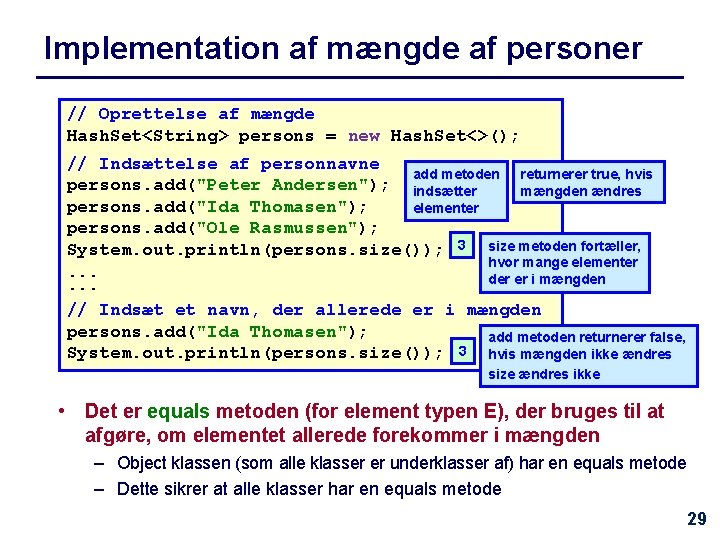 Implementation af mængde af personer

// Oprettelse af mængde
HashSet<String> persons = new HashSet<>();
// Indsættelse af personnavne
persons.add("Peter Andersen");
persons.add("Ida Thomasen");
persons.add("Ole Rasmussen");
System.out.println(persons.size());
...
...
// Indsæt et navn, der allerede er i mængden
persons.add("Ida Thomasen");
System.out.println(persons.size());

add metoden indsætter elementer

returnerer true, hvis mængden ændres

3

size metoden fortæller, hvor mange elementer der er i mængden

3

add metoden returnerer false, hvis mængden ikke ændres
size ændres ikke

• Det er equals metoden (for element typen E), der bruges til at afgøre, om elementet allerede forekommer i mængden
– Object klassen (som alle klasser er underklasser af) har en equals metode
– Dette sikrer at alle klasser har en equals metode

29